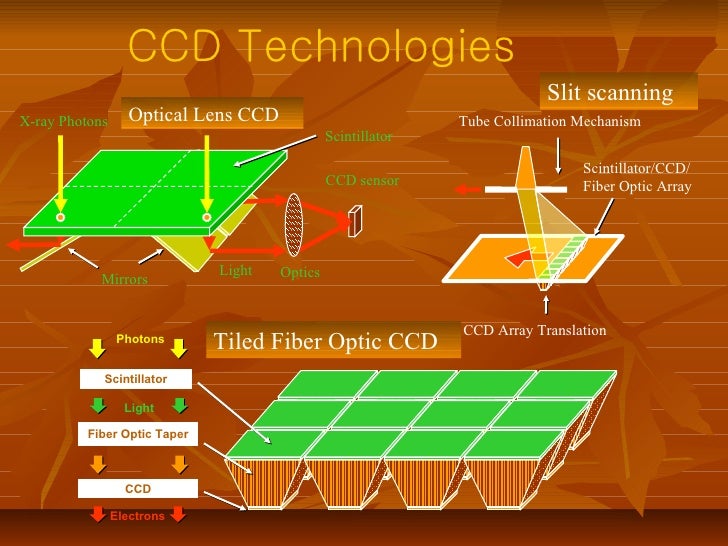 CCD Technologies

Optical Lens CCD

X-ray Photons

Scintillator

CCD sensor

Mirrors

Light

Optics

Slit scanning

Tube Collimation Mechanism

Scintillator/CCD/ Fiber Optic Array

CCD Array Translation

Tiled Fiber Optic CCD

Photons

Scintillator

Light

Fiber Optic Taper

CCD

Electrons